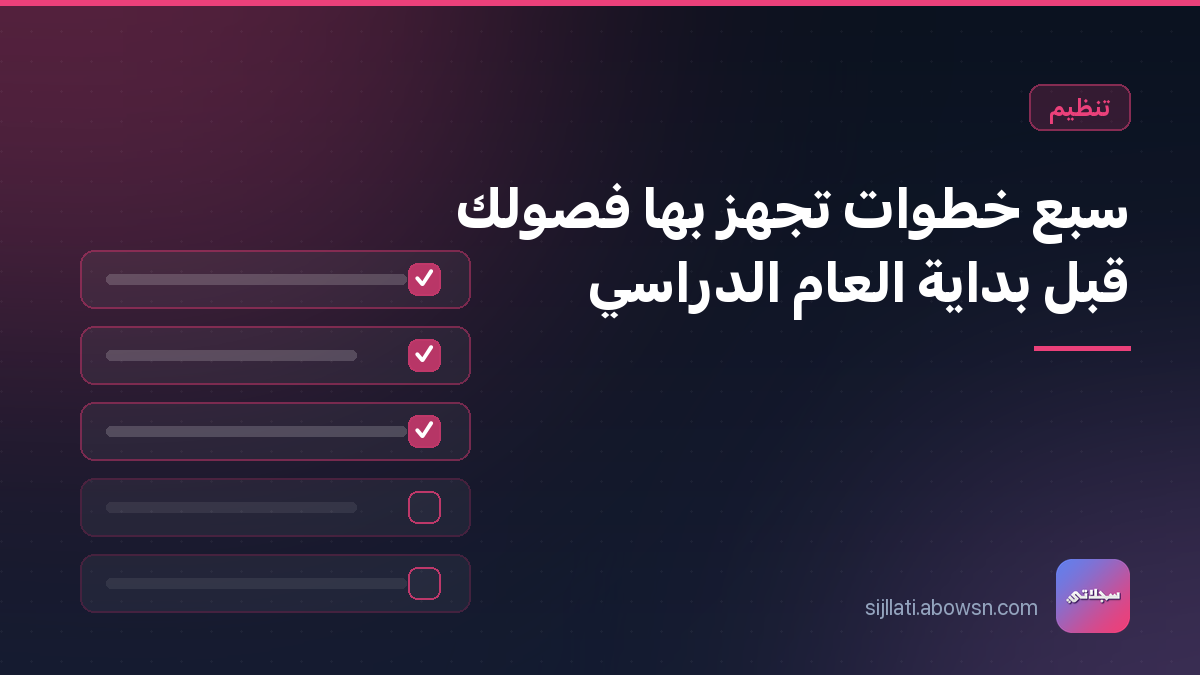 تنظيم

سبع خطوات تجهز بها فصولك قبل بداية العام الدراسي

سجلاتي

sijllati.abowsn.com